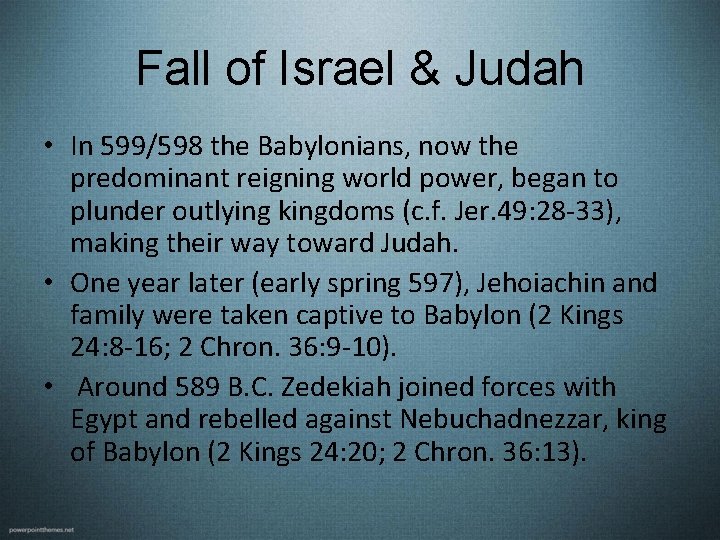 Fall of Israel & Judah

• In 599/598 the Babylonians, now the predominant reigning world power, began to plunder outlying kingdoms (c.f. Jer.49:28-33), making their way toward Judah.

• One year later (early spring 597), Jehoiachin and family were taken captive to Babylon (2 Kings 24:8-16; 2 Chron. 36:9-10).

• Around 589 B.C. Zedekiah joined forces with Egypt and rebelled against Nebuchadnezzar, king of Babylon (2 Kings 24:20; 2 Chron. 36:13).

powerpointthemes.net